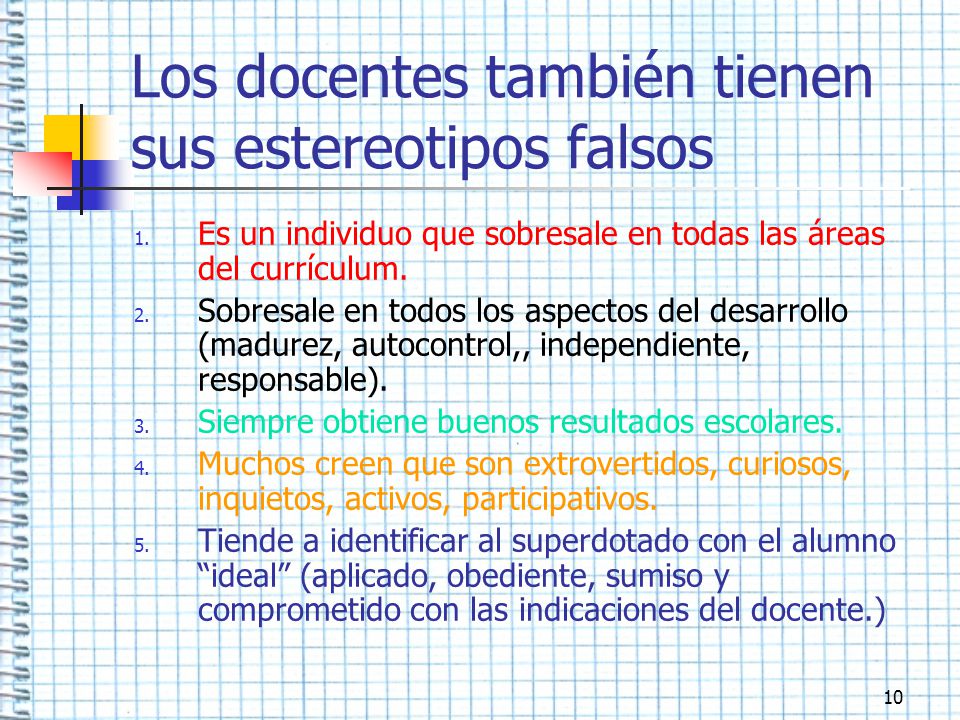 Los docentes también tienen sus estereotipos falsos

1. Es un individuo que sobresale en todas las áreas del currículum.
2. Sobresale en todos los aspectos del desarrollo (madurez, autocontrol,, independiente, responsable).
3. Siempre obtiene buenos resultados escolares.
4. Muchos creen que son extrovertidos, curiosos, inquietos, activos, participativos.
5. Tiende a identificar al superdotado con el alumno “ideal” (aplicado, obediente, sumiso y comprometido con las indicaciones del docente.)

10